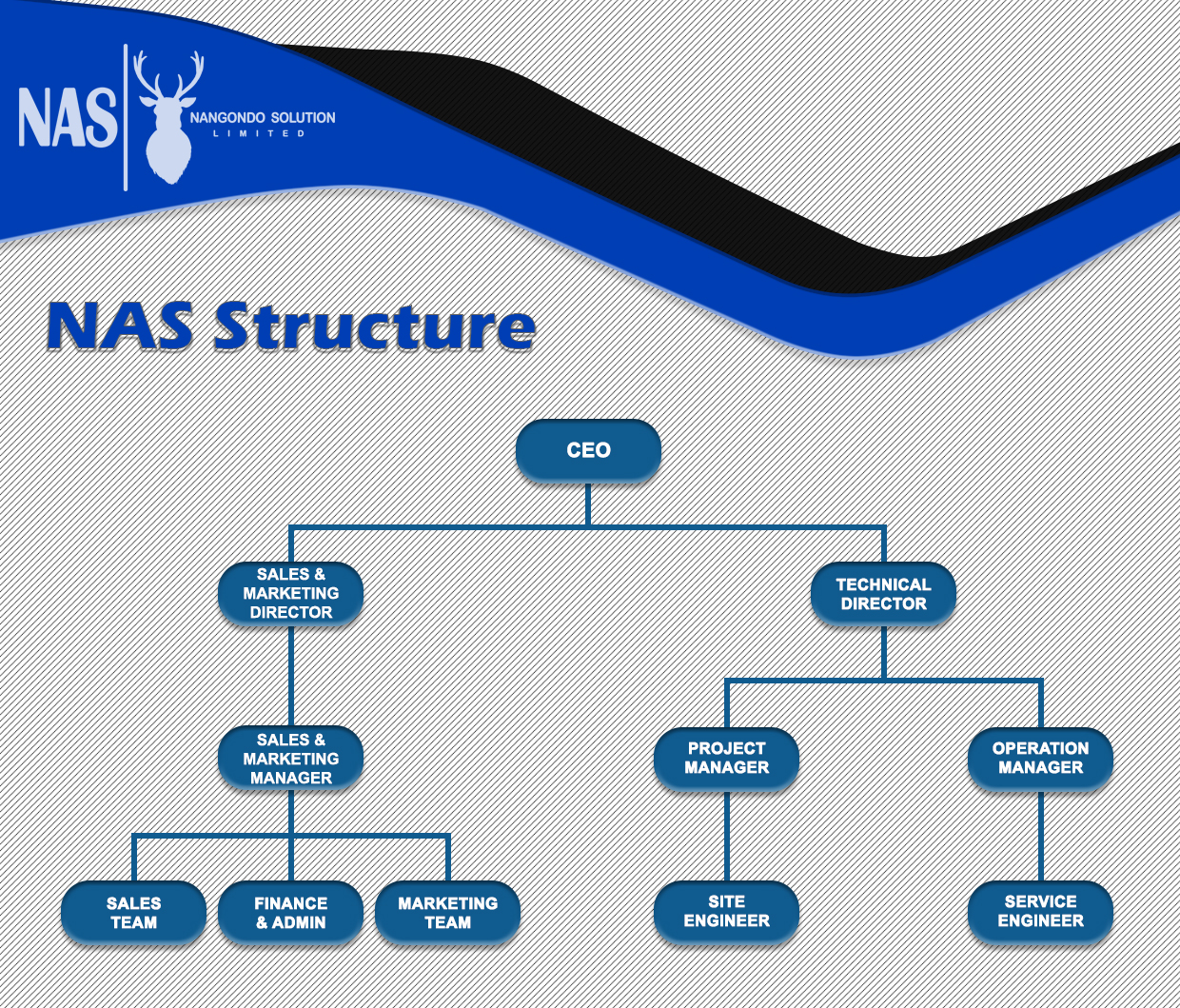 NAS
NANGONDO SOLUTION
LIMITED

NAS Structure

CEO

SALES & MARKETING DIRECTOR

TECHNICAL DIRECTOR

SALES & MARKETING MANAGER

PROJECT MANAGER

OPERATION MANAGER

SALES TEAM

FINANCE & ADMIN

MARKETING TEAM

SITE ENGINEER

SERVICE ENGINEER